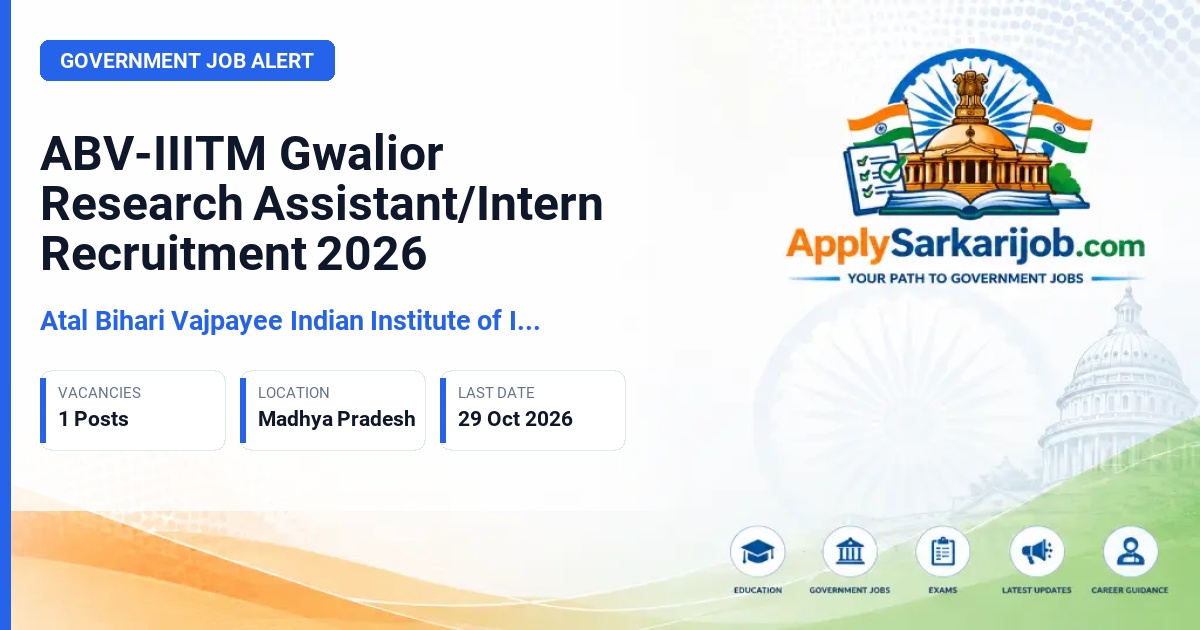 GOVERNMENT JOB ALERT

ABV-IIITM Gwalior Research Assistant/Intern Recruitment 2026

Atal Bihari Vajpayee Indian Institute of I...

VACANCIES
1 Posts

LOCATION
Madhya Pradesh

LAST DATE
29 Oct 2026

ApplySarkarijob.com
YOUR PATH TO GOVERNMENT JOBS

EDUCATION
GOVERNMENT JOBS
EXAMS
LATEST UPDATES
CAREER GUIDANCE